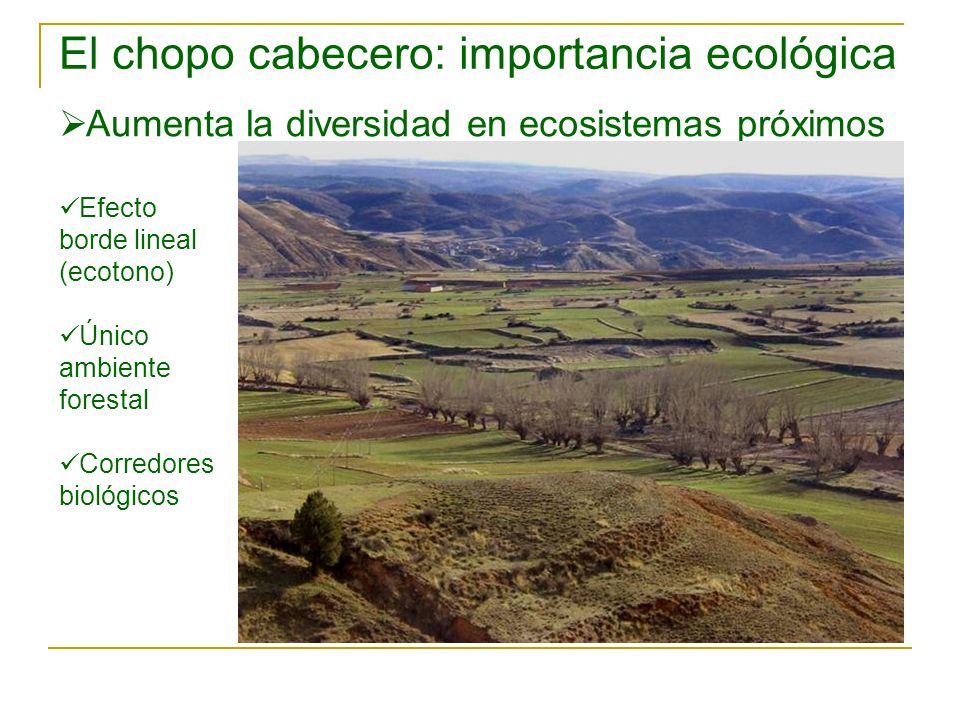 El chopo cabecero: importancia ecológica

➢Aumenta la diversidad en ecosistemas próximos

✓Efecto borde lineal (ecotono)

✓Único ambiente forestal

✓Corredores biológicos